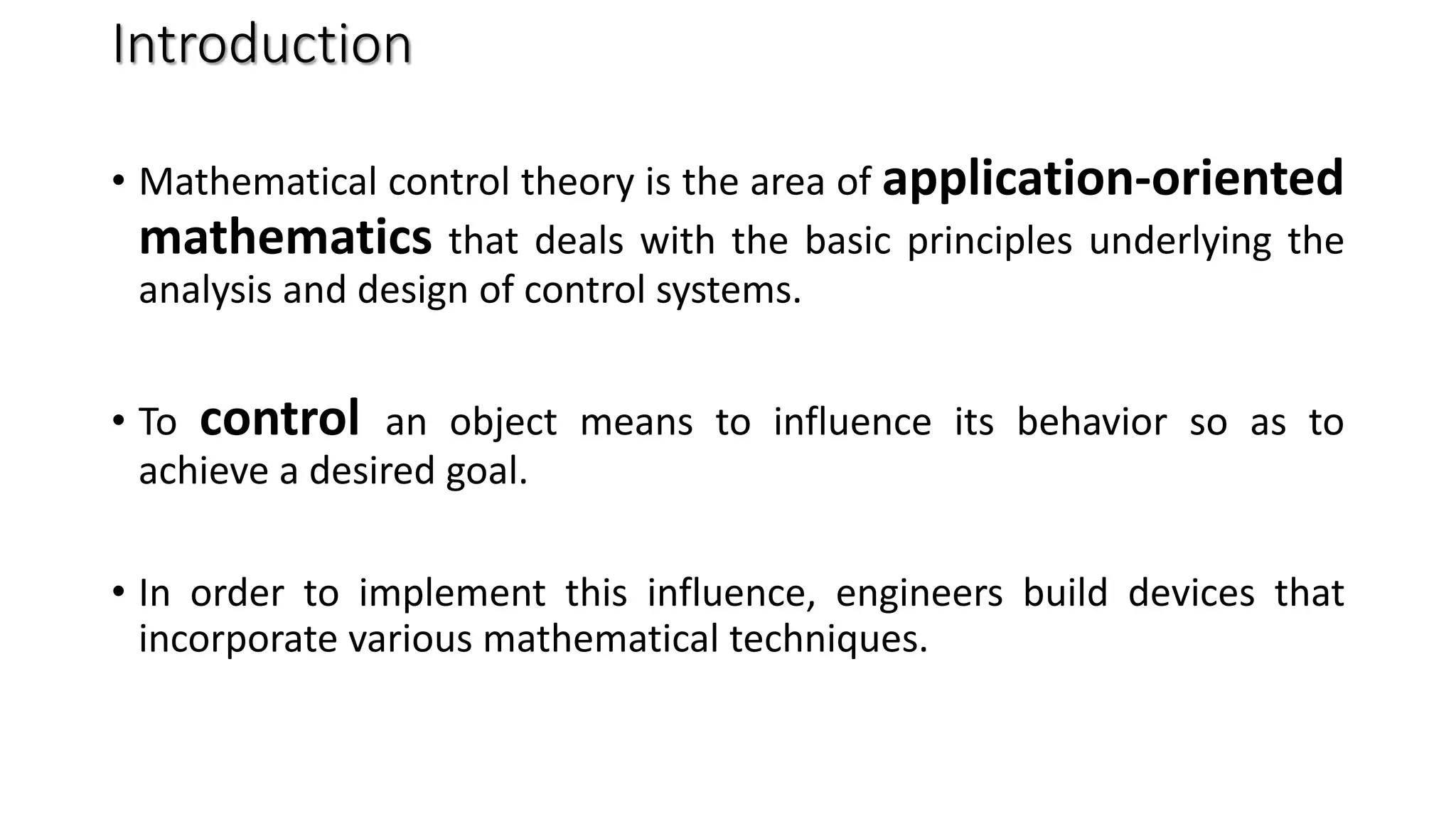 Introduction

• Mathematical control theory is the area of application-oriented mathematics that deals with the basic principles underlying the analysis and design of control systems.

• To control an object means to influence its behavior so as to achieve a desired goal.

• In order to implement this influence, engineers build devices that incorporate various mathematical techniques.